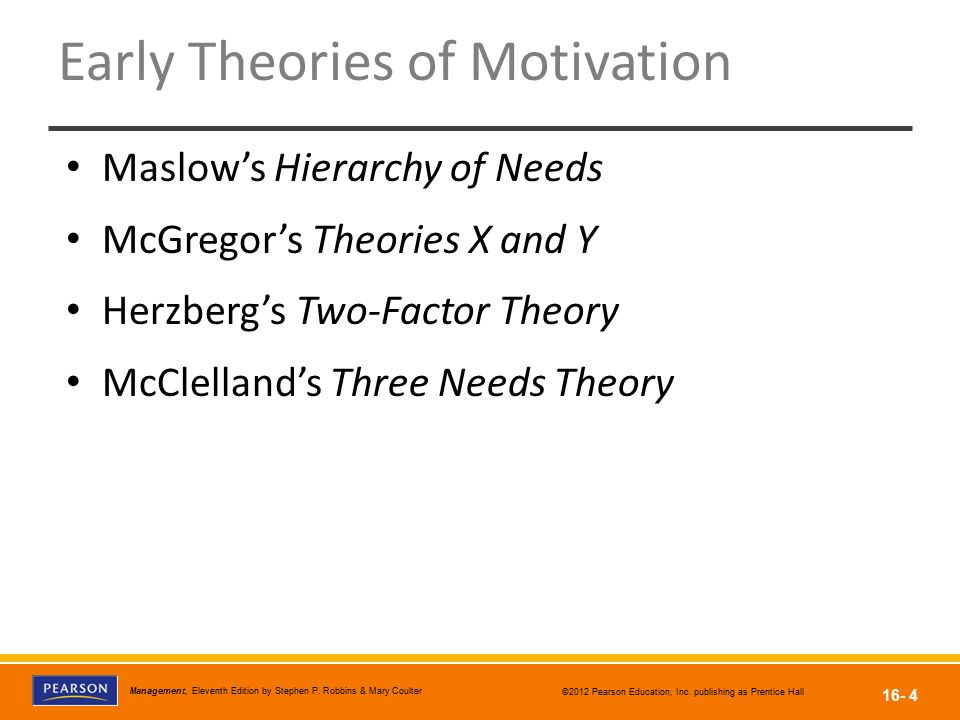 Early Theories of Motivation

• Maslow's Hierarchy of Needs
• McGregor's Theories X and Y
• Herzberg's Two-Factor Theory
• McClelland's Three Needs Theory

PEARSON

Management, Eleventh Edition by Stephen P. Robbins & Mary Coulter

©2012 Pearson Education, Inc. publishing as Prentice Hall

16- 4